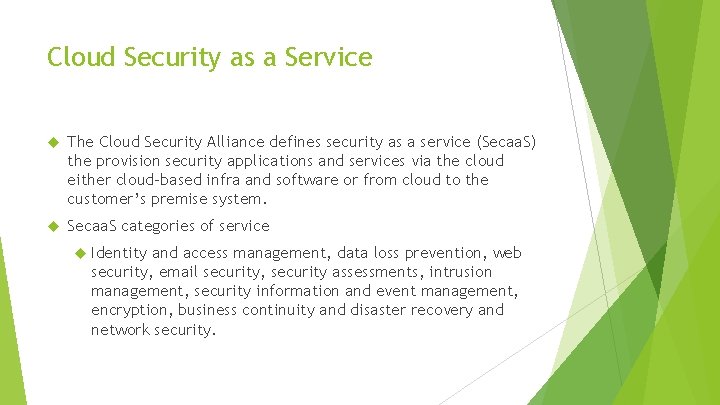 Cloud Security as a Service

The Cloud Security Alliance defines security as a service (SecaaS) the provision security applications and services via the cloud either cloud-based infra and software or from cloud to the customer's premise system.

SecaaS categories of service

Identity and access management, data loss prevention, web security, email security, security assessments, intrusion management, security information and event management, encryption, business continuity and disaster recovery and network security.